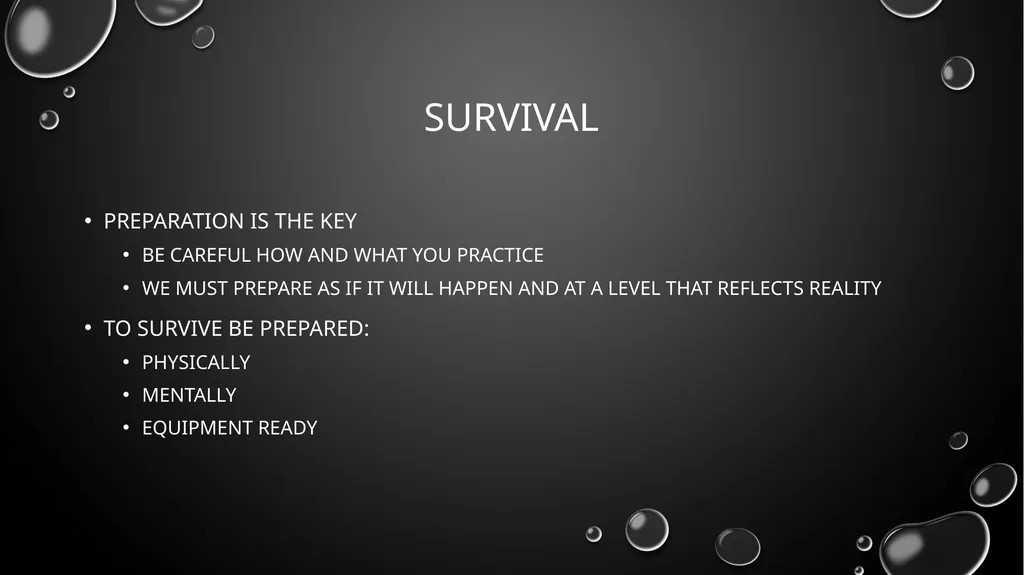 SURVIVAL

• PREPARATION IS THE KEY
• BE CAREFUL HOW AND WHAT YOU PRACTICE
• WE MUST PREPARE AS IF IT WILL HAPPEN AND AT A LEVEL THAT REFLECTS REALITY
• TO SURVIVE BE PREPARED:
• PHYSICALLY
• MENTALLY
• EQUIPMENT READY